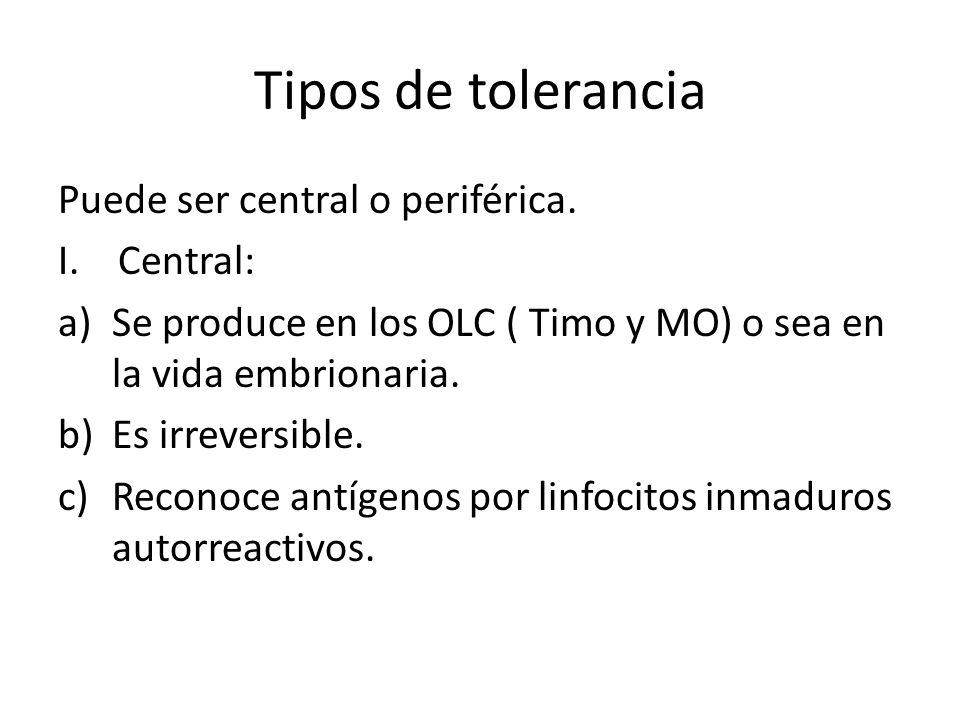 Tipos de tolerancia

Puede ser central o periférica.

I. Central:

a) Se produce en los OLC ( Timo y MO) o sea en la vida embrionaria.

b) Es irreversible.

c) Reconoce antígenos por linfocitos inmaduros autorreactivos.